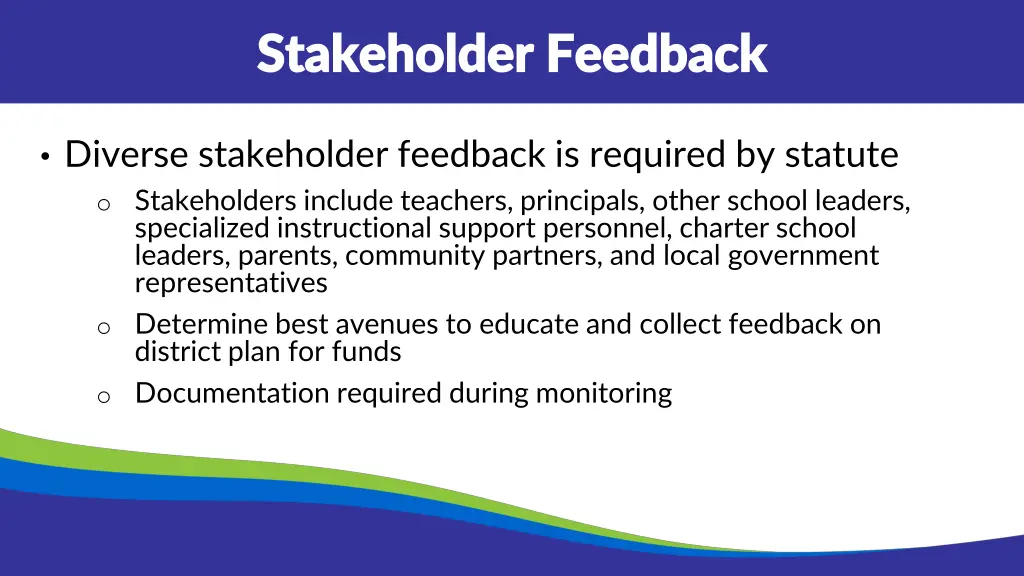 Stakeholder Feedback

• Diverse stakeholder feedback is required by statute
  o Stakeholders include teachers, principals, other school leaders, specialized instructional support personnel, charter school leaders, parents, community partners, and local government representatives
  o Determine best avenues to educate and collect feedback on district plan for funds
  o Documentation required during monitoring